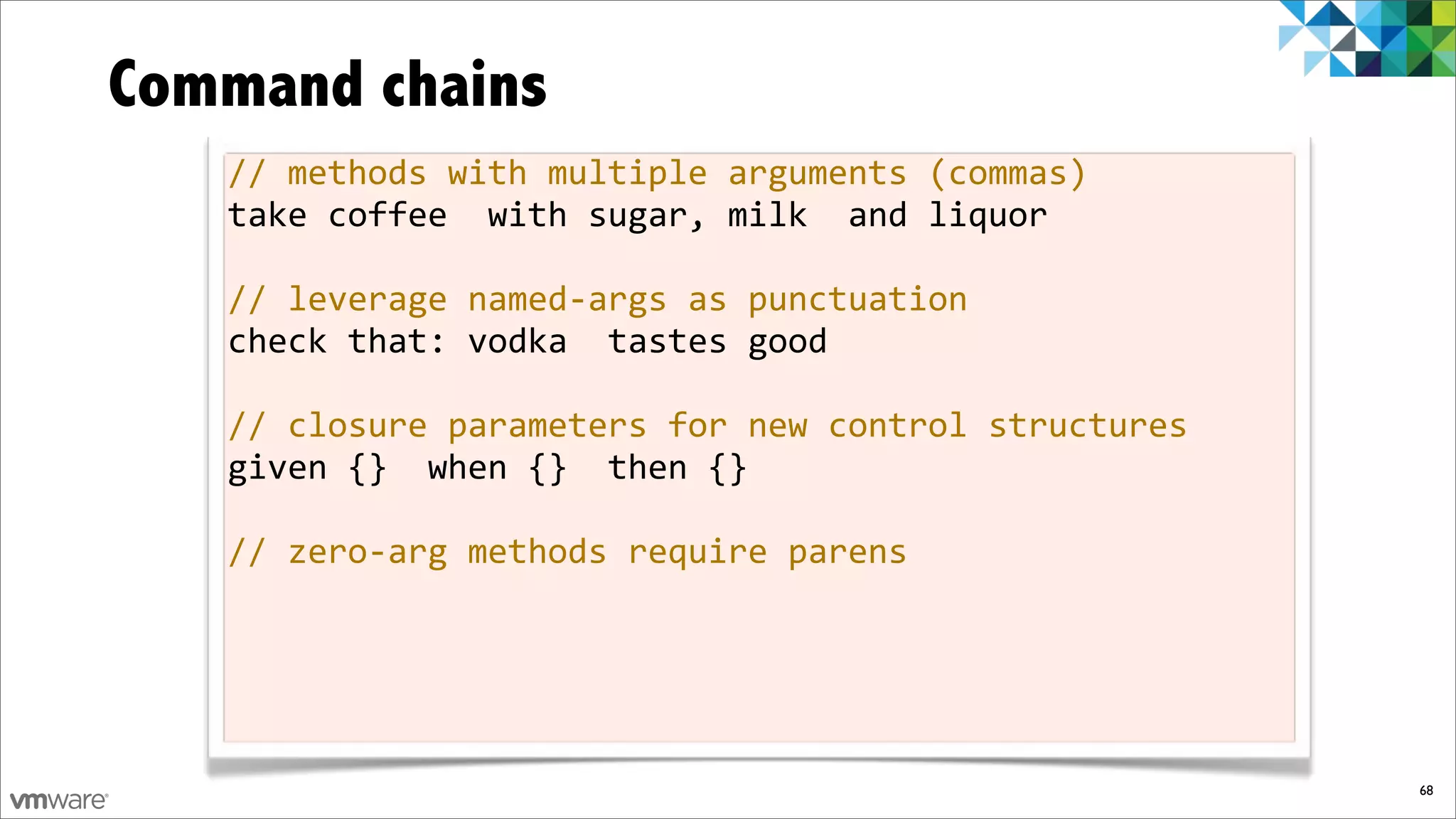 Command chains

// methods with multiple arguments (commas)
take coffee  with sugar, milk  and liquor

// leverage named-args as punctuation
check that: vodka  tastes good

// closure parameters for new control structures
given {}  when {}  then {}

// zero-arg methods require parens

vmware

68